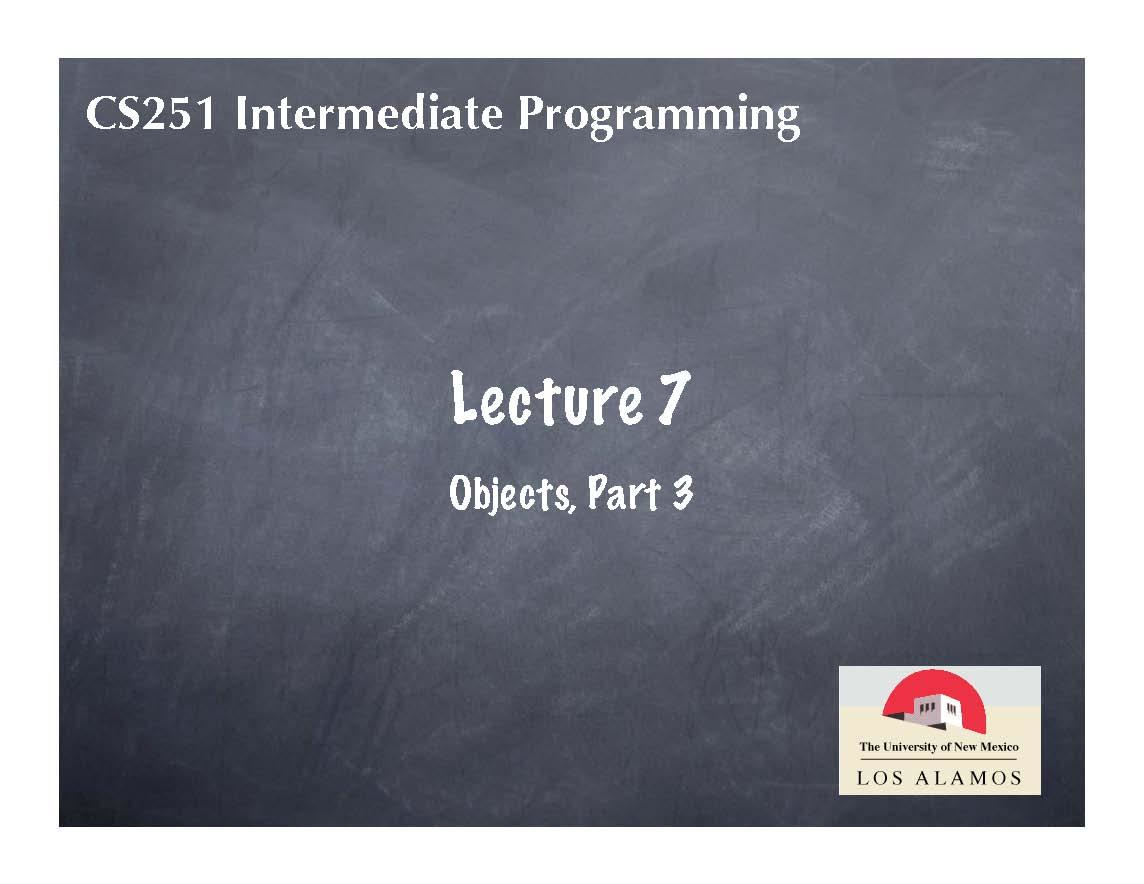 CS251 Intermediate Programming

Lecture 7

Objects, Part 3

The University of New Mexico

LOS ALAMOS